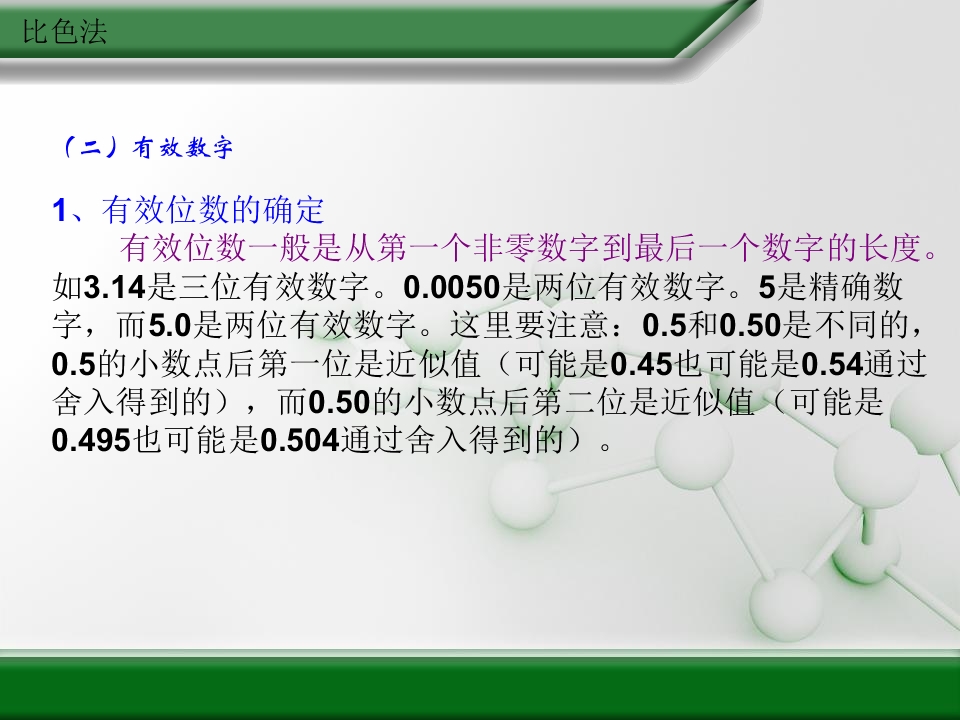 比色法

（二）有效数字

1、有效位数的确定

有效位数一般是从第一个非零数字到最后一个数字的长度。如3.14是三位有效数字。0.0050是两位有效数字。5是精确数字，而5.0是两位有效数字。这里要注意：0.5和0.50是不同的，0.5的小数点后第一位是近似值（可能是0.45也可能是0.54通过舍入得到的），而0.50的小数点后第二位是近似值（可能是0.495也可能是0.504通过舍入得到的）。